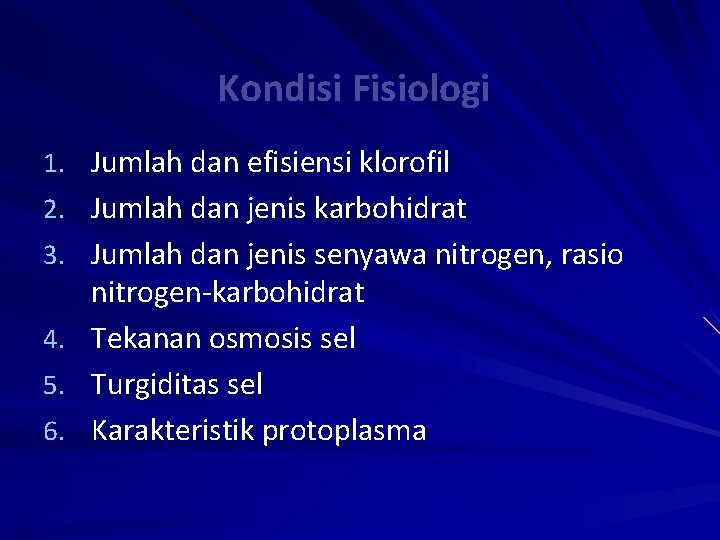 Kondisi Fisiologi

1. Jumlah dan efisiensi klorofil
2. Jumlah dan jenis karbohidrat
3. Jumlah dan jenis senyawa nitrogen, rasio nitrogen-karbohidrat
4. Tekanan osmosis sel
5. Turgiditas sel
6. Karakteristik protoplasma